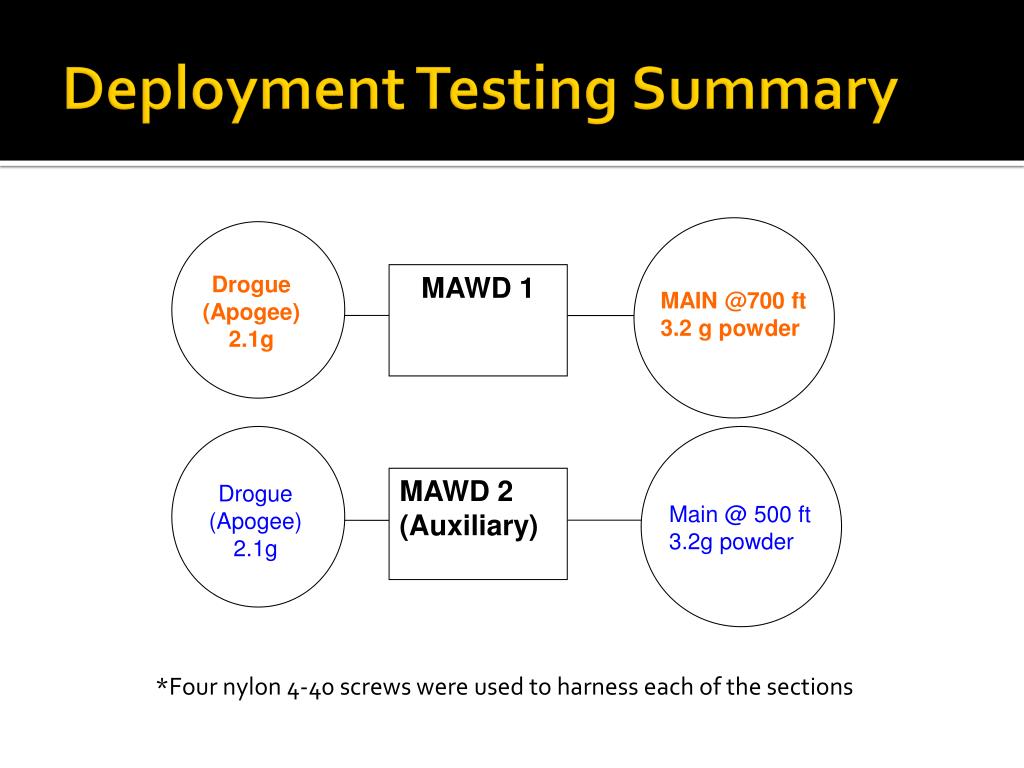 Deployment Testing Summary

Drogue
(Apogee)
2.1g

MAWD 1

MAIN @700 ft
3.2 g powder

Drogue
(Apogee)
2.1g

MAWD 2
(Auxiliary)

Main @ 500 ft
3.2g powder

*Four nylon 4-40 screws were used to harness each of the sections